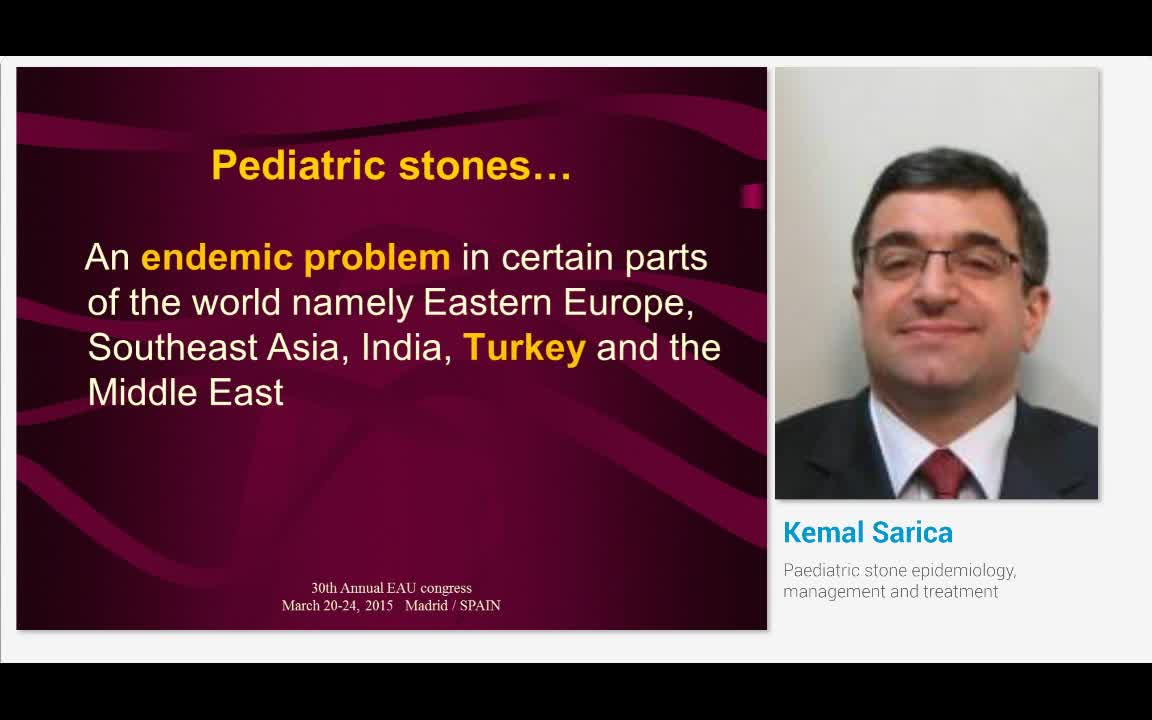 Pediatric stones…

An endemic problem in certain parts of the world namely Eastern Europe, Southeast Asia, India, Turkey and the Middle East

30th Annual EAU congress
March 20-24, 2015 Madrid / SPAIN

Kemal Sarica

Paediatric stone epidemiology, management and treatment